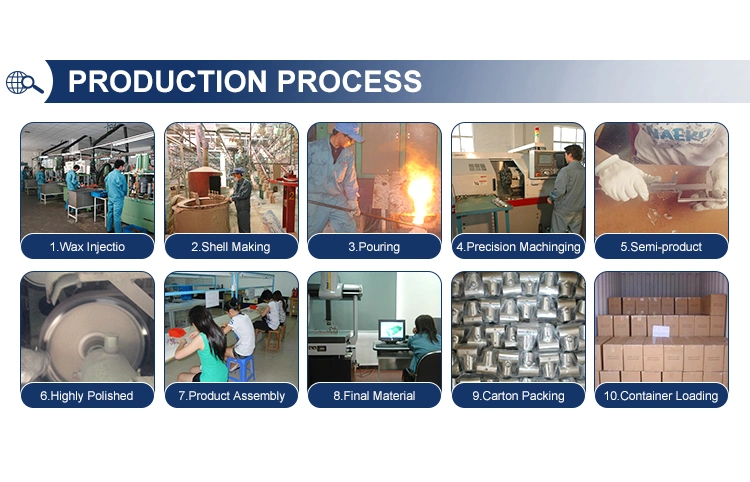 PRODUCTION PROCESS

1.Wax Injectio

2.Shell Making

3.Pouring

4.Precision Machinging

5.Semi-product

6.Highly Polished

7.Product Assembly

8.Final Material

9.Carton Packing

10.Container Loading